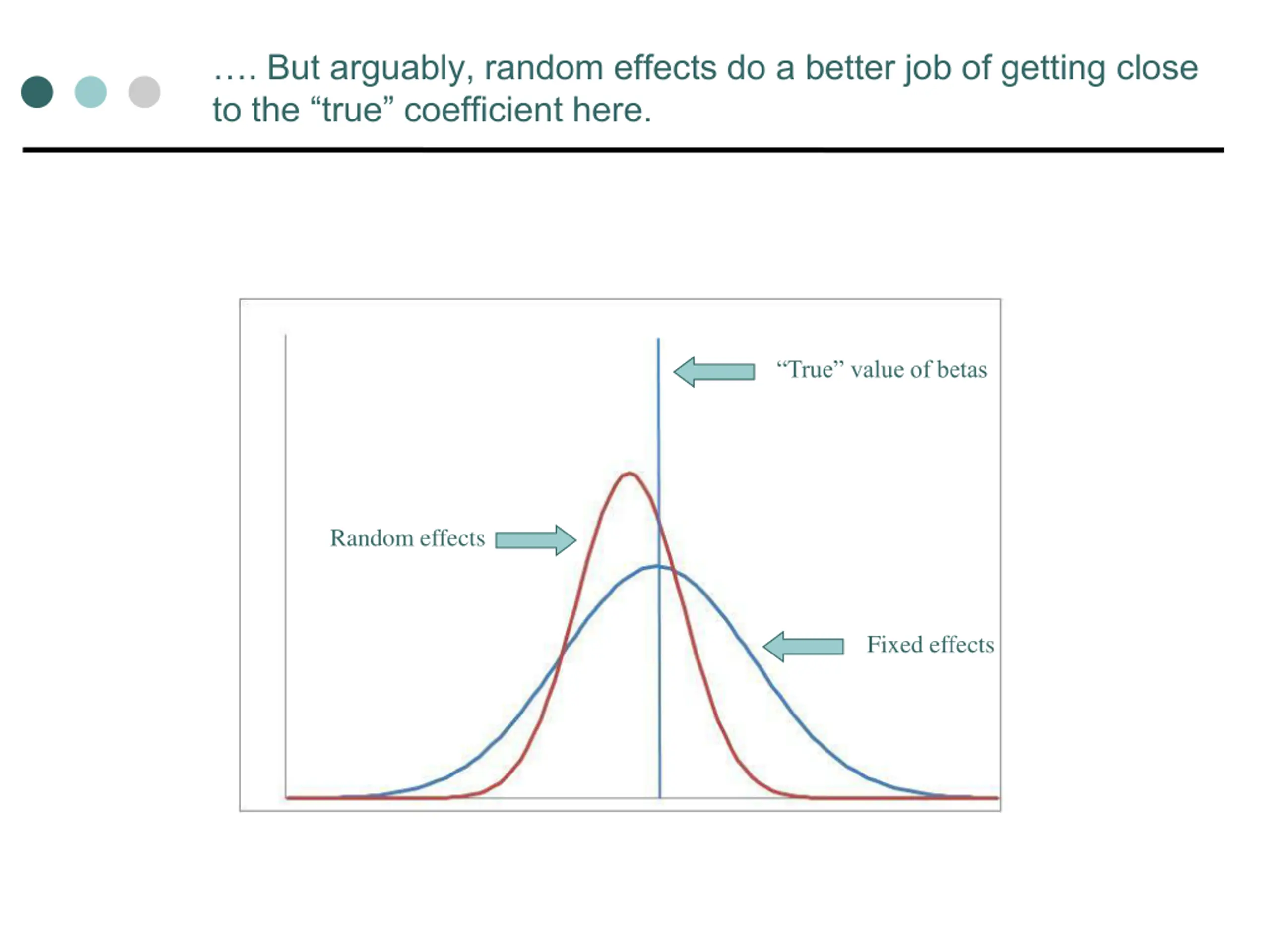 …. But arguably, random effects do a better job of getting close to the “true” coefficient here.

“True” value of betas

Random effects

Fixed effects